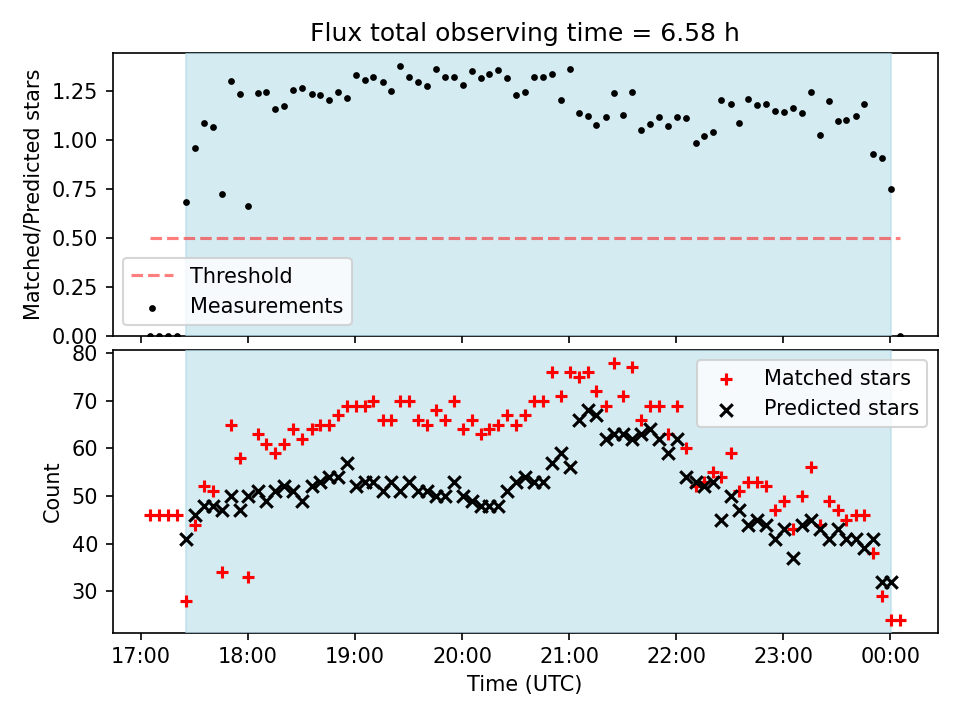 Flux total observing time = 6.58 h

Matched/Predicted stars

1.25
1.00
0.75
0.50
0.25
0.00

Threshold
Measurements

Count

80
70
60
50
40
30

Matched stars
Predicted stars

17:00 18:00 19:00 20:00 21:00 22:00 23:00 00:00

Time (UTC)